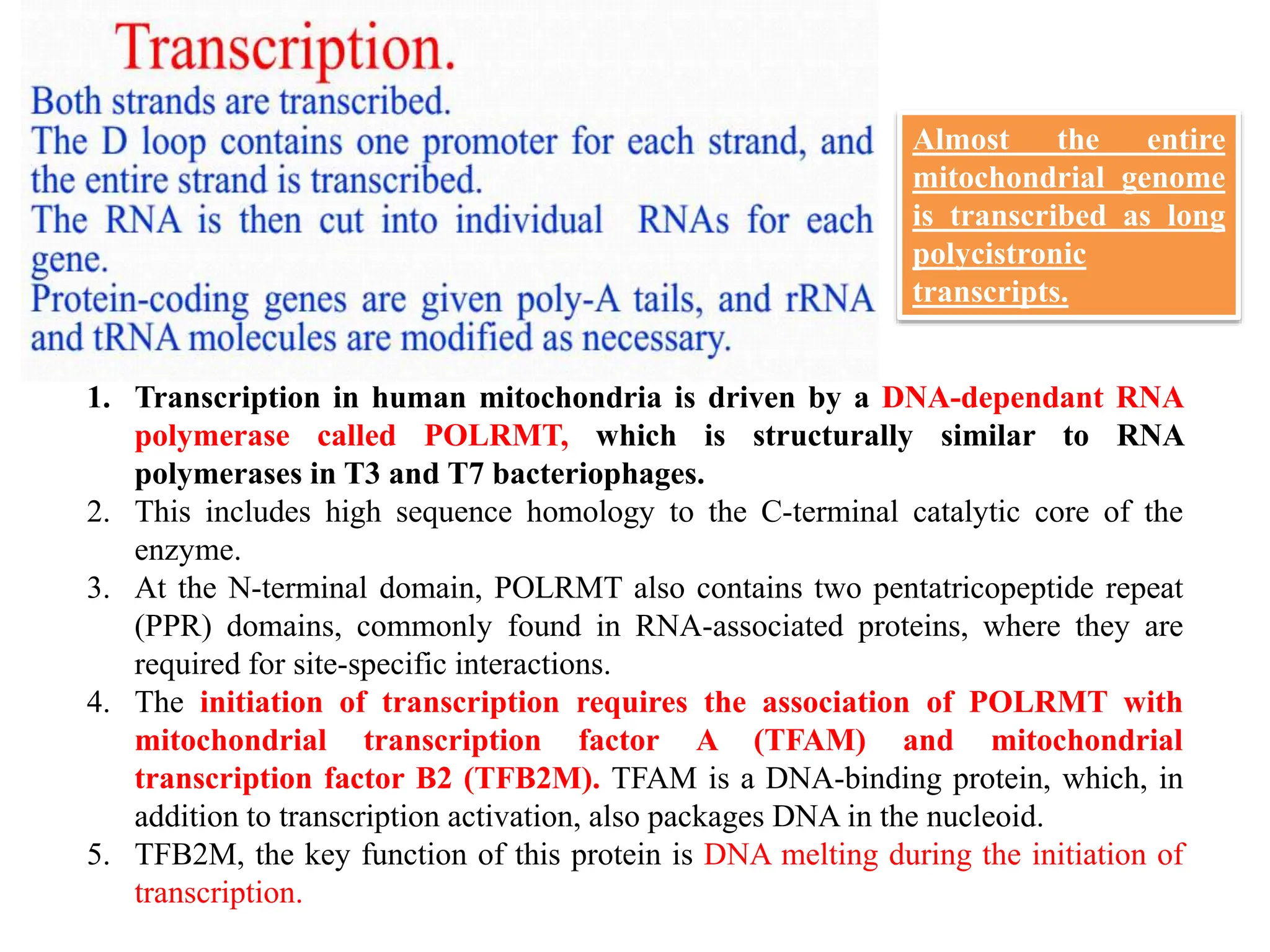 Transcription.

Both strands are transcribed.
The D loop contains one promoter for each strand, and the entire strand is transcribed.
The RNA is then cut into individual RNAs for each gene.
Protein-coding genes are given poly-A tails, and rRNA and tRNA molecules are modified as necessary.

Almost the entire mitochondrial genome is transcribed as long polycistronic transcripts.

1. Transcription in human mitochondria is driven by a DNA-dependant RNA polymerase called POLRMT, which is structurally similar to RNA polymerases in T3 and T7 bacteriophages.
2. This includes high sequence homology to the C-terminal catalytic core of the enzyme.
3. At the N-terminal domain, POLRMT also contains two pentatricopeptide repeat (PPR) domains, commonly found in RNA-associated proteins, where they are required for site-specific interactions.
4. The initiation of transcription requires the association of POLRMT with mitochondrial transcription factor A (TFAM) and mitochondrial transcription factor B2 (TFB2M). TFAM is a DNA-binding protein, which, in addition to transcription activation, also packages DNA in the nucleoid.
5. TFB2M, the key function of this protein is DNA melting during the initiation of transcription.